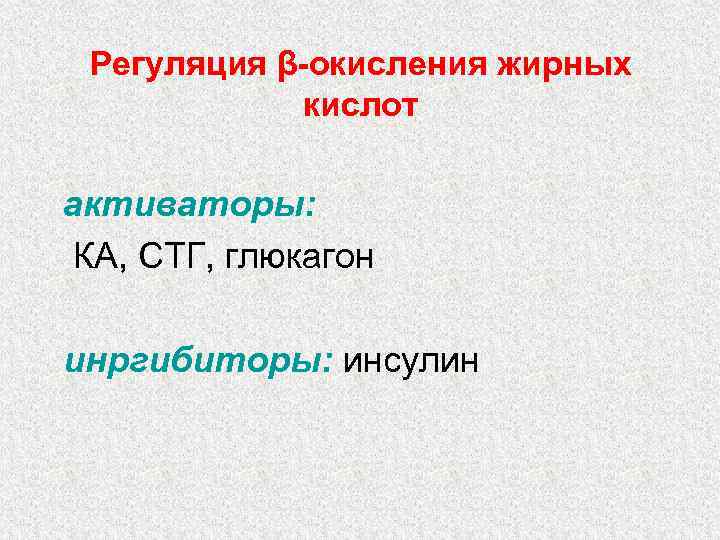 Регуляция β-окисления жирных кислот

активаторы:
КА, СТГ, глюкагон

инргибиторы: инсулин